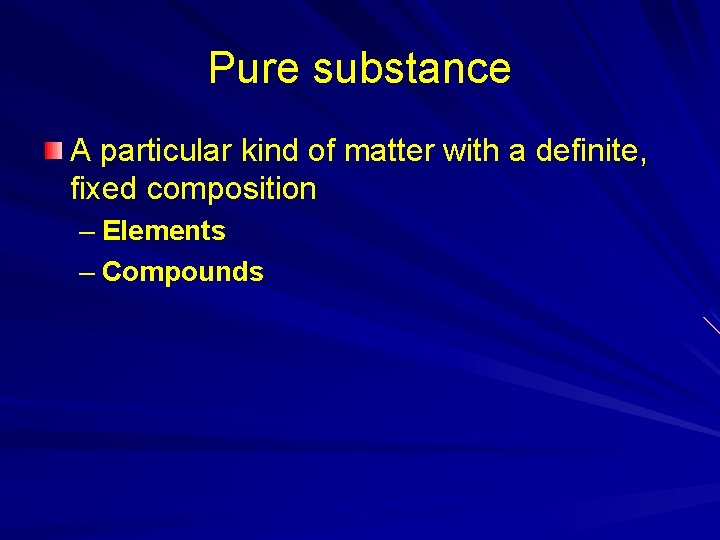 Pure substance

A particular kind of matter with a definite, fixed composition

– Elements

– Compounds